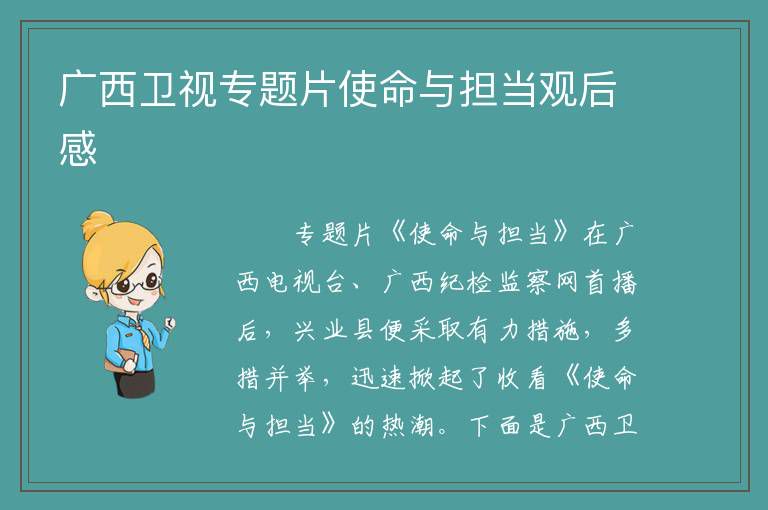 广西卫视专题片使命与担当观后感

专题片《使命与担当》在广西电视台、广西纪检监察网首播后，兴业县便采取有力措施，多措并举，迅速掀起了收看《使命与担当》的热潮。下面是广西卫